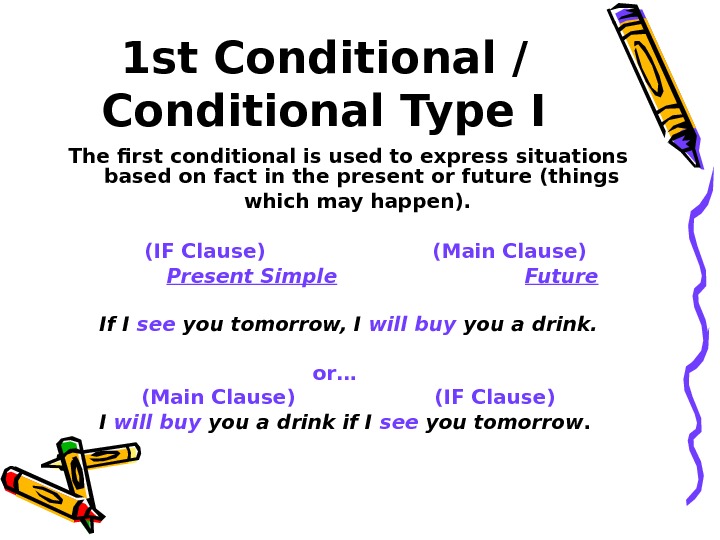 1st Conditional / Conditional Type I

The first conditional is used to express situations based on fact in the present or future (things which may happen).

(IF Clause) (Main Clause)
Present Simple Future

If I see you tomorrow, I will buy you a drink.

or…
(Main Clause) (IF Clause)
I will buy you a drink if I see you tomorrow.